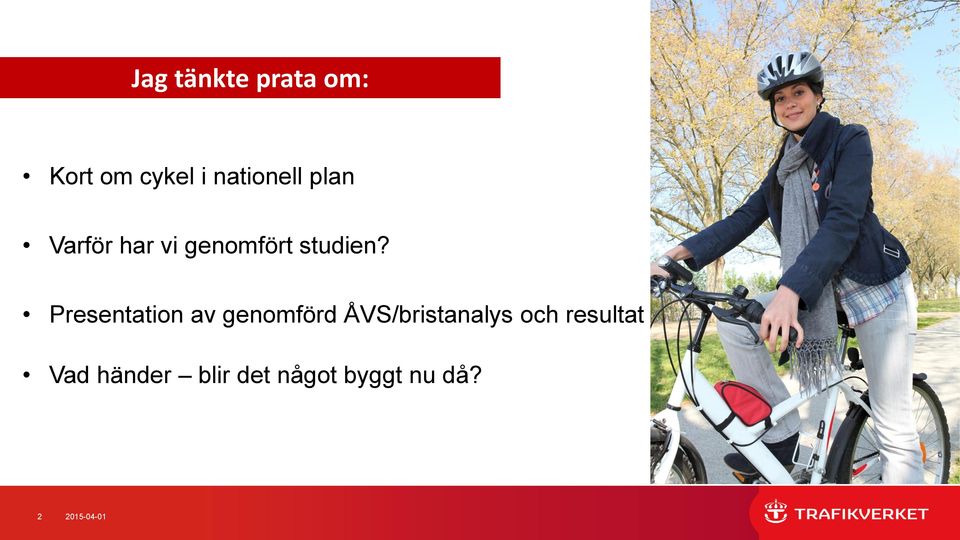 Jag tänkte prata om:

• Kort om cykel i nationell plan

• Varför har vi genomfört studien?

• Presentation av genomförd ÅVS/bristanalys och resultat

• Vad händer – blir det något byggt nu då?

2 2015-04-01

TRAFIKVERKET